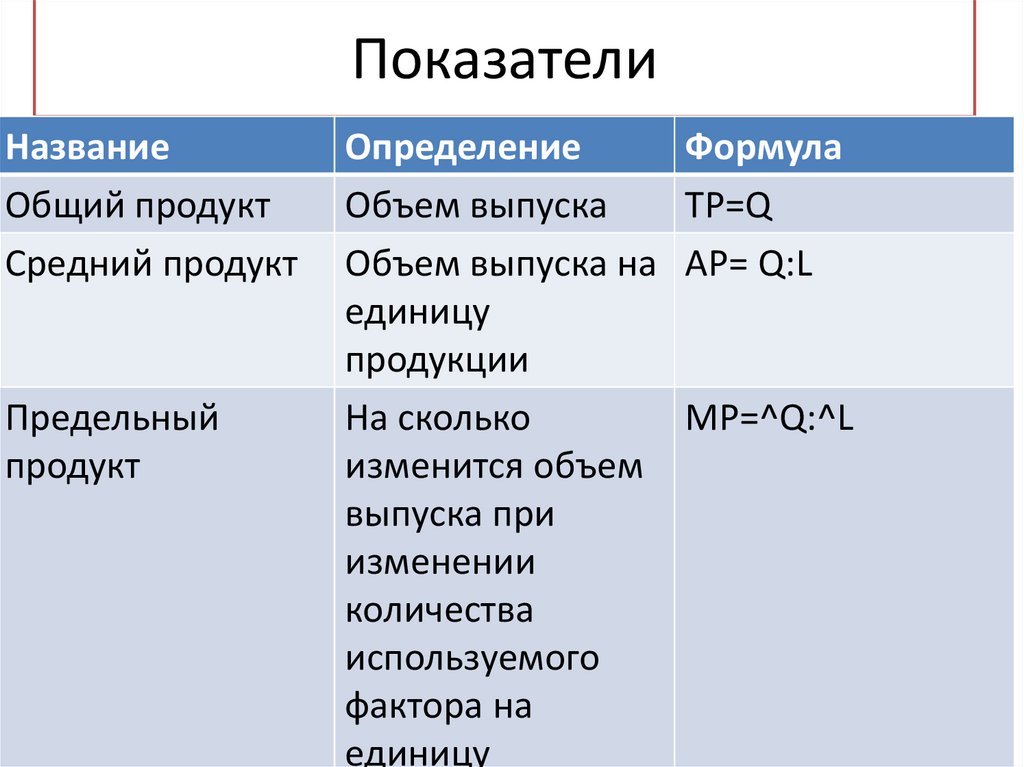 Показатели

| Название | Определение | Формула |
|---|---|---|
| Общий продукт | Объем выпуска | TP=Q |
| Средний продукт | Объем выпуска на единицу продукции | AP= Q:L |
| Предельный продукт | На сколько изменится объем выпуска при изменении количества используемого фактора на единицу | MP=^Q:^L |